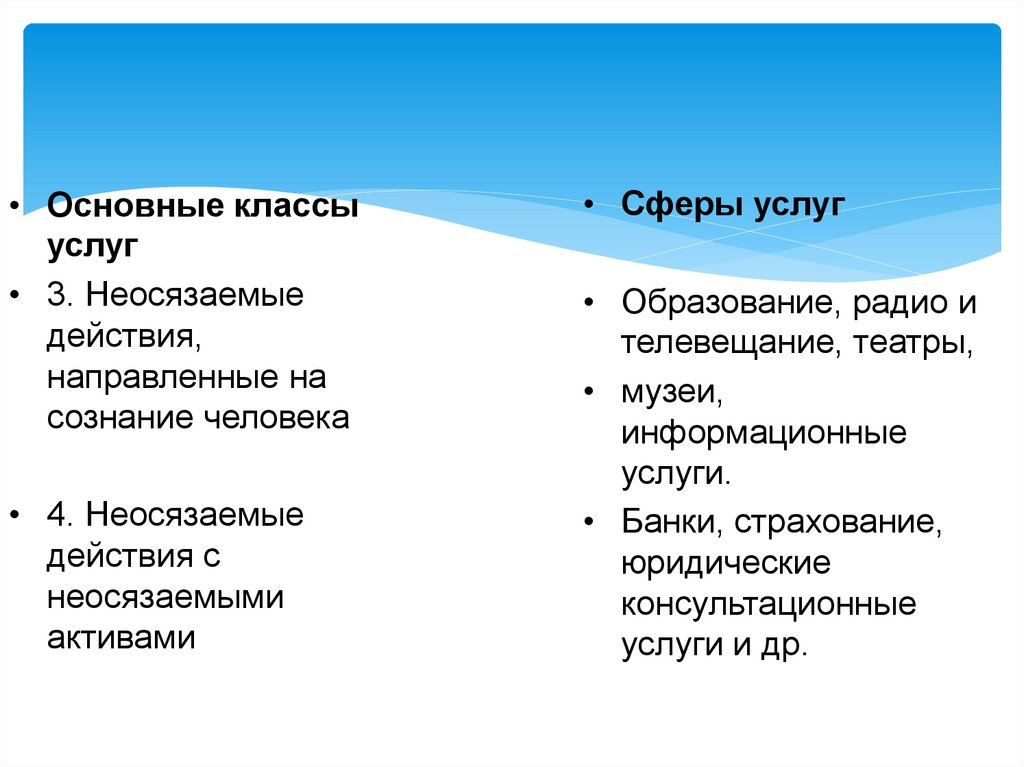 • Основные классы услуг

• 3. Неосязаемые действия, направленные на сознание человека

• 4. Неосязаемые действия с неосязаемыми активами

• Сферы услуг

• Образование, радио и телевещание, театры,

• музеи, информационные услуги.

• Банки, страхование, юридические консультационные услуги и др.